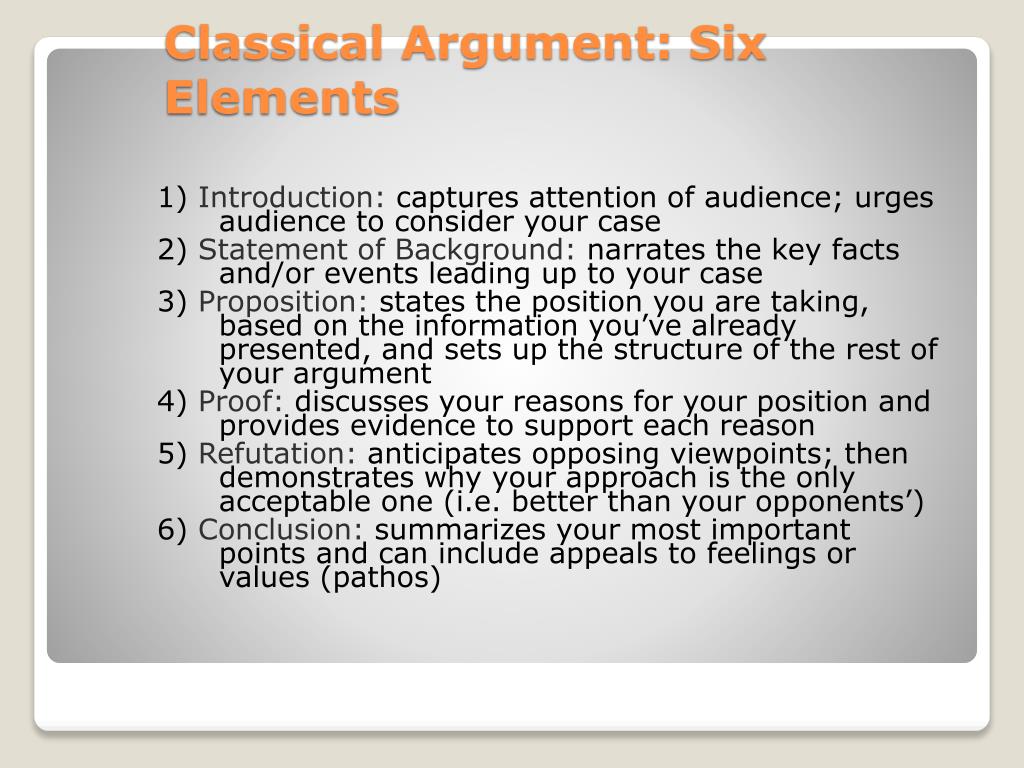 Classical Argument: Six Elements

1) Introduction: captures attention of audience; urges audience to consider your case
2) Statement of Background: narrates the key facts and/or events leading up to your case
3) Proposition: states the position you are taking, based on the information you've already presented, and sets up the structure of the rest of your argument
4) Proof: discusses your reasons for your position and provides evidence to support each reason
5) Refutation: anticipates opposing viewpoints; then demonstrates why your approach is the only acceptable one (i.e. better than your opponents')
6) Conclusion: summarizes your most important points and can include appeals to feelings or values (pathos)